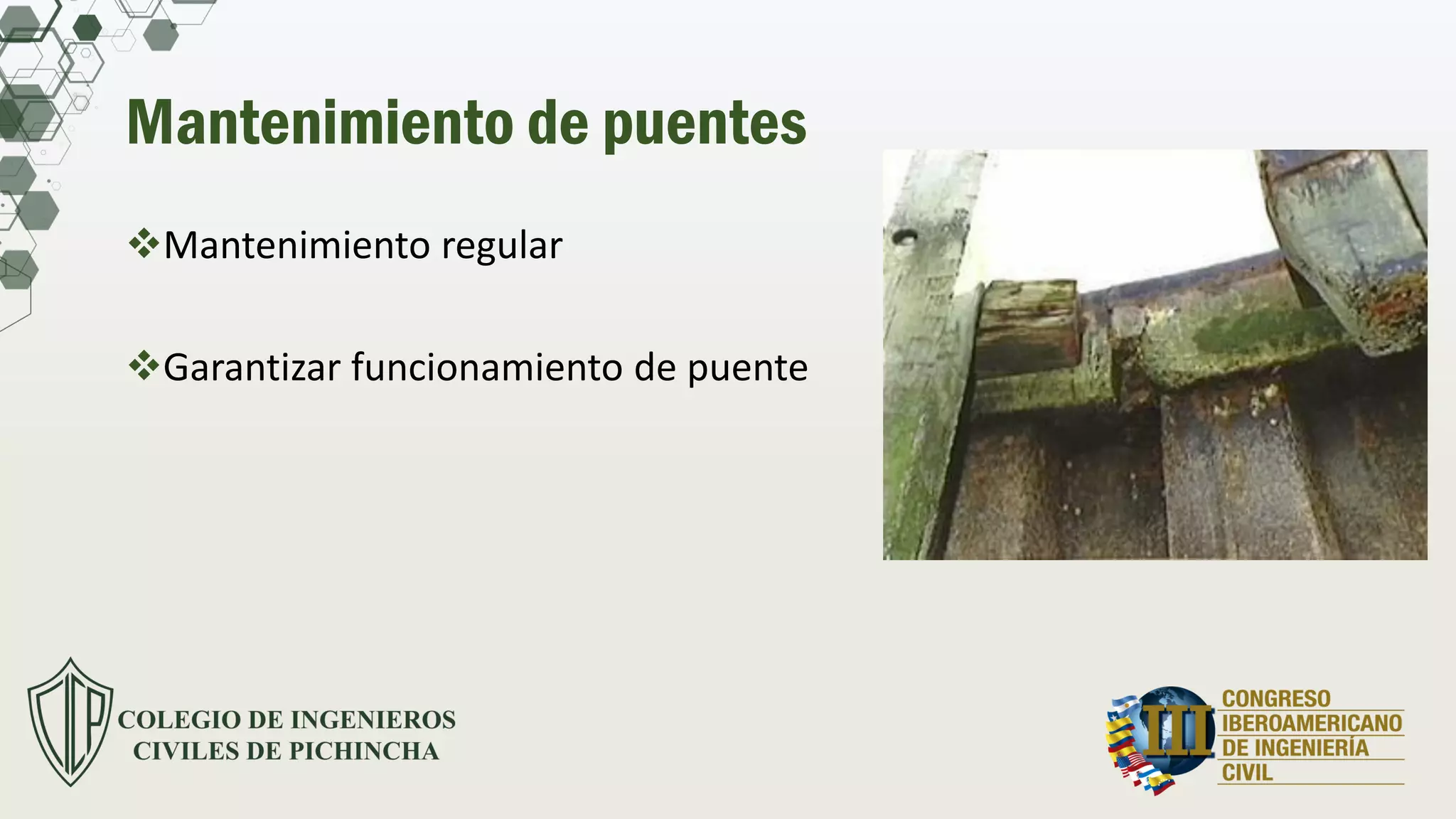 Mantenimiento de puentes

❖Mantenimiento regular

❖Garantizar funcionamiento de puente

CICP
COLEGIO DE INGENIEROS
CIVILES DE PICHINCHA

III
CONGRESO
IBEROAMERICANO
DE INGENIERÍA
CIVIL